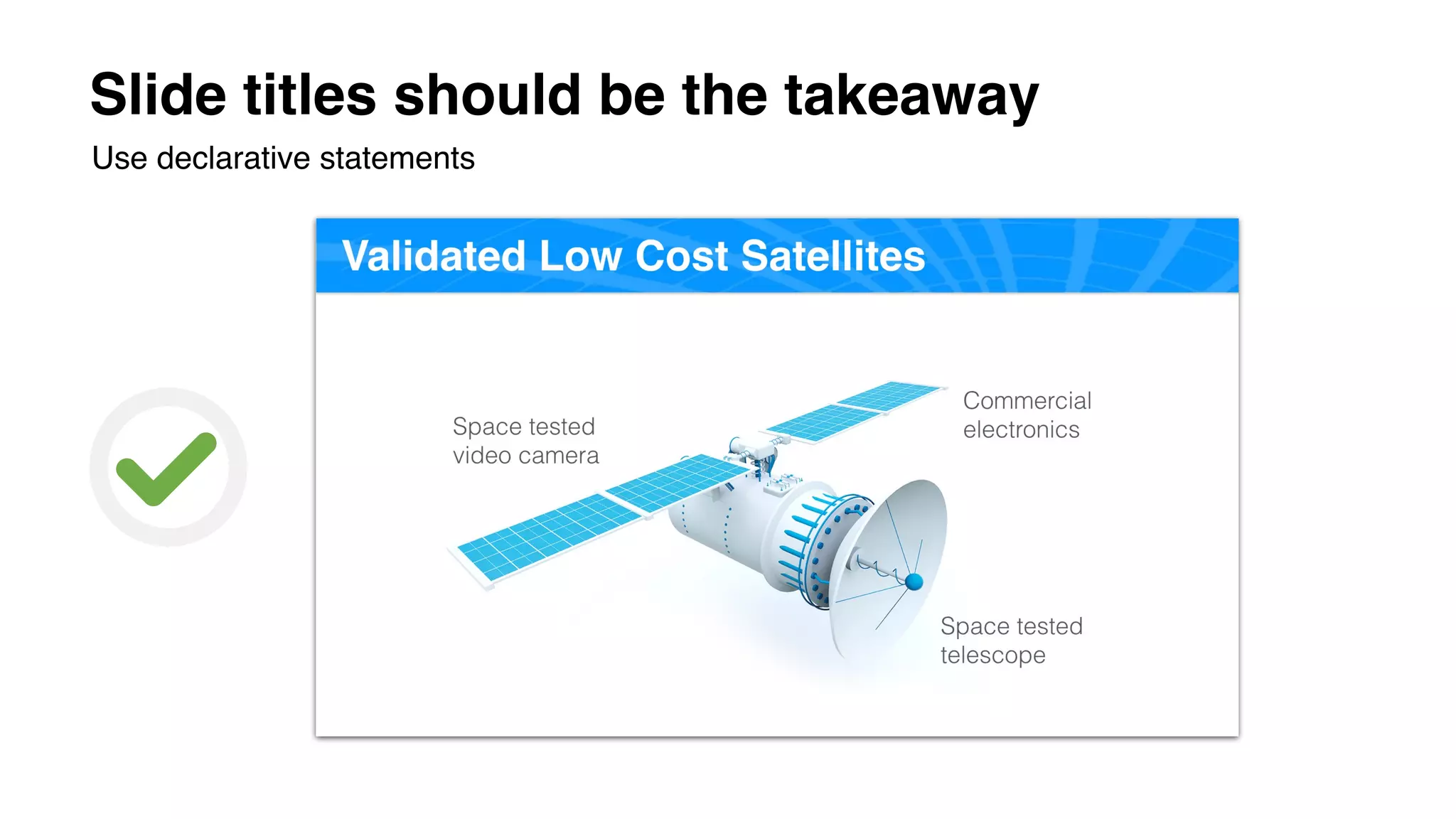 Slide titles should be the takeaway

Use declarative statements

Validated Low Cost Satellites

Space tested video camera

Commercial electronics

Space tested telescope